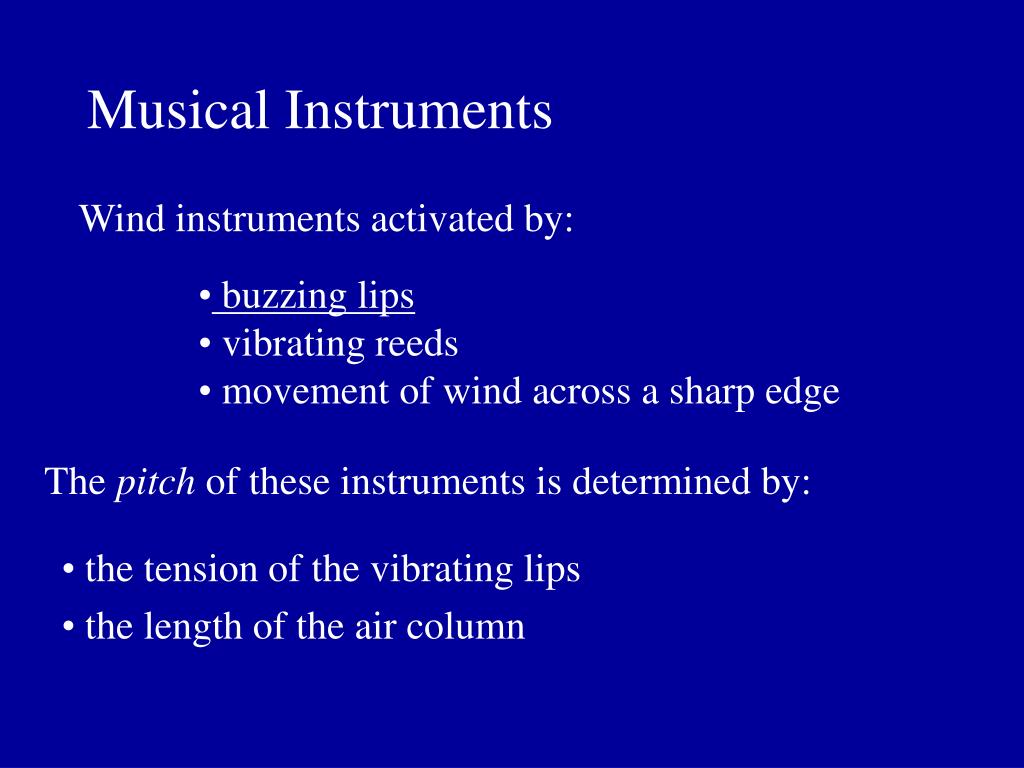 Musical Instruments

Wind instruments activated by:

• buzzing lips
• vibrating reeds
• movement of wind across a sharp edge

The pitch of these instruments is determined by:

• the tension of the vibrating lips
• the length of the air column